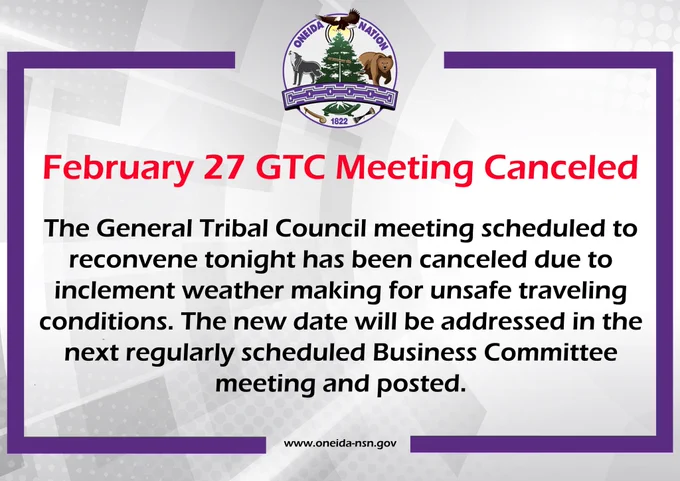 ONEIDA NATION
1822

February 27 GTC Meeting Canceled

The General Tribal Council meeting scheduled to reconvene tonight has been canceled due to inclement weather making for unsafe traveling conditions. The new date will be addressed in the next regularly scheduled Business Committee meeting and posted.

www.oneida-nsn.gov